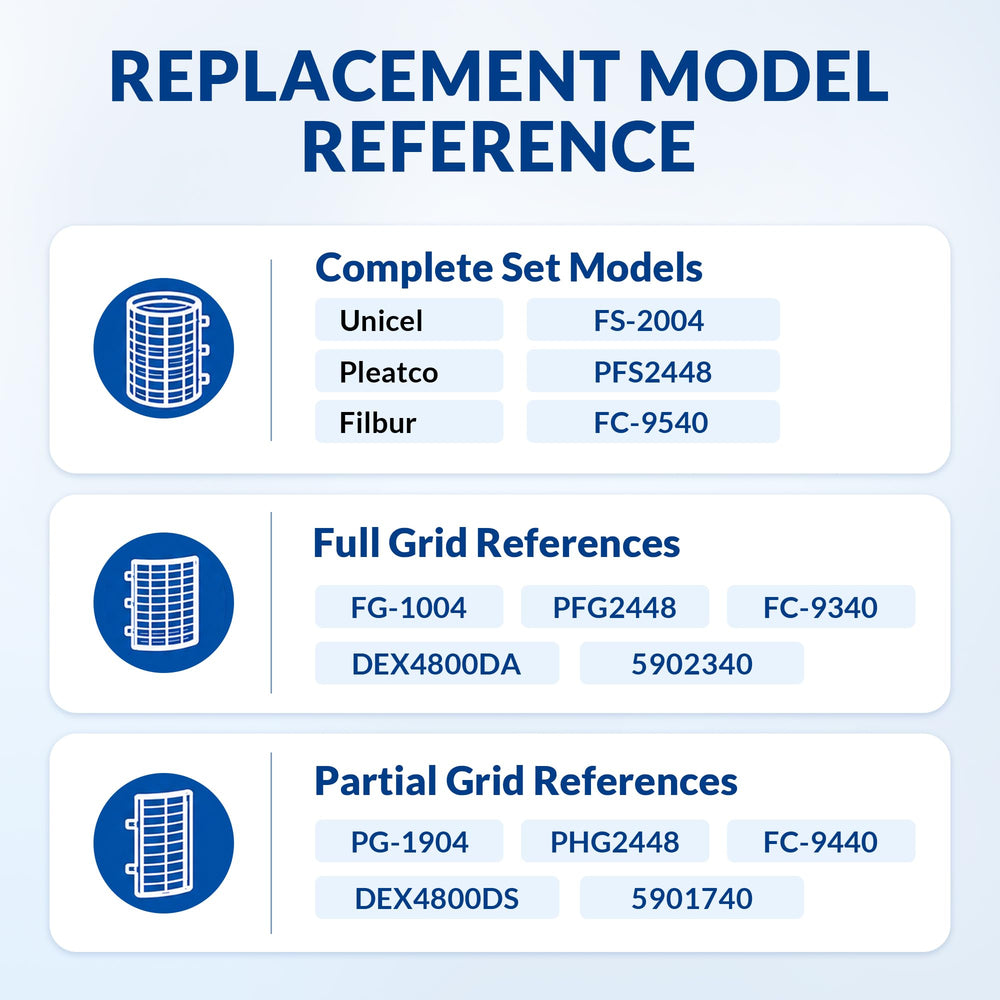 REPLACEMENT MODEL REFERENCE

Complete Set Models

Unicel
FS-2004
Pleatco
PFS2448
Filbur
FC-9540

Full Grid References

FG-1004
PFG2448
FC-9340
DEX4800DA
5902340

Partial Grid References

PG-1904
PHG2448
FC-9440
DEX4800DS
5901740